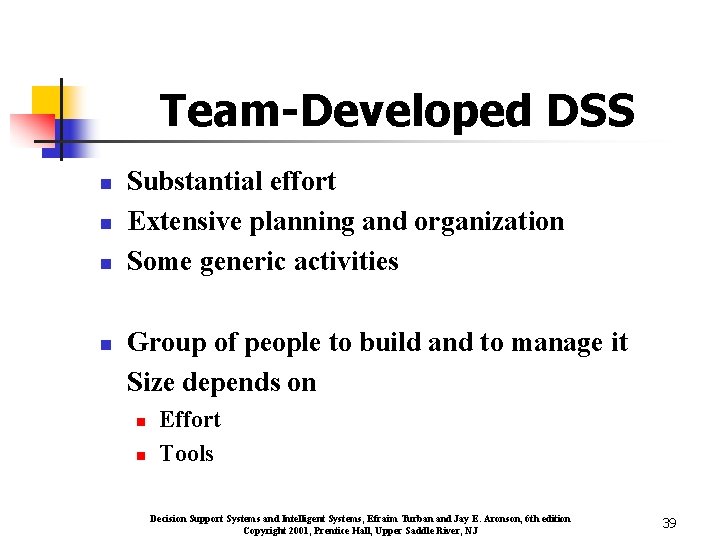 Team-Developed DSS

- Substantial effort
- Extensive planning and organization
- Some generic activities

- Group of people to build and to manage it
Size depends on
  - Effort
  - Tools

Decision Support Systems and Intelligent Systems, Efraim Turban and Jay E. Aronson, 6th edition
Copyright 2001, Prentice Hall, Upper Saddle River, NJ

39